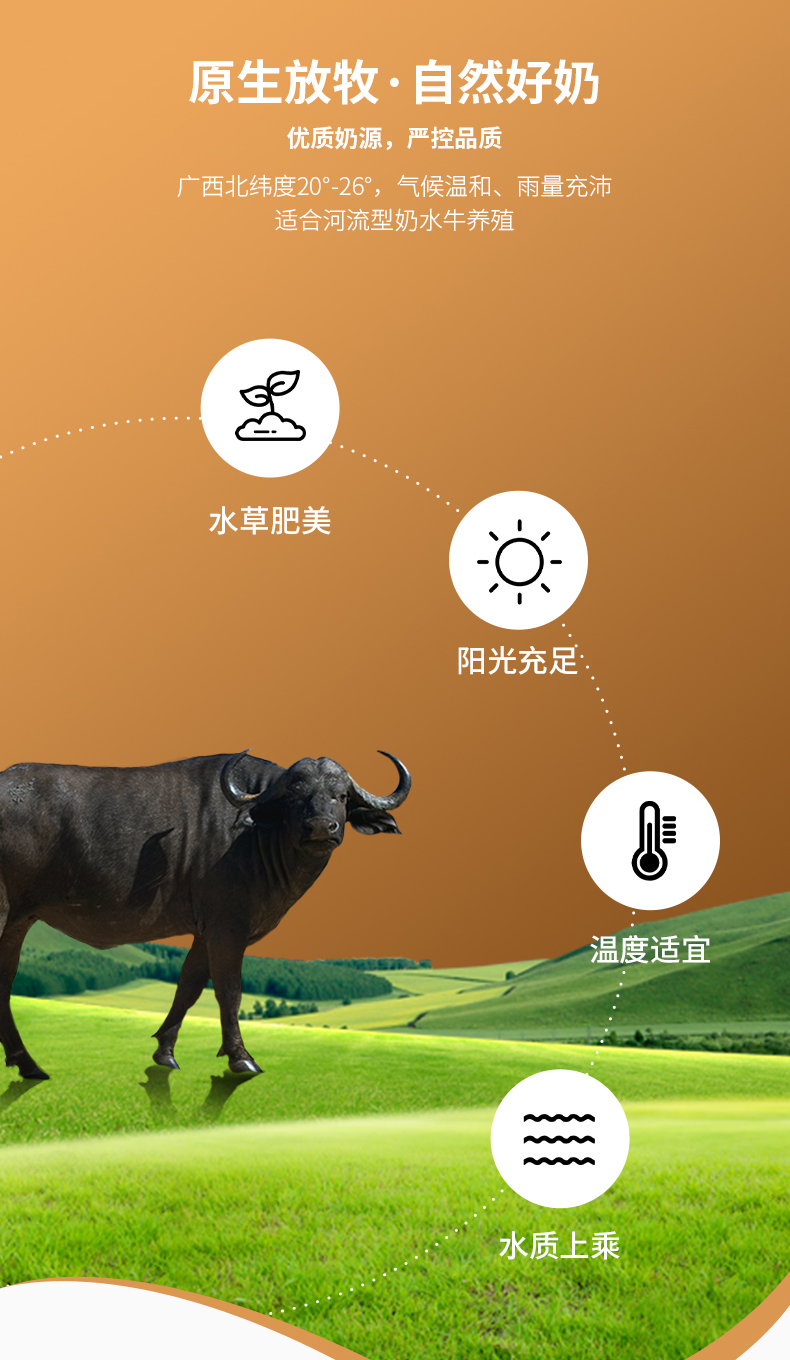 原生放牧·自然好奶

优质奶源，严控品质

广西北纬度20°-26°，气候温和、雨量充沛
适合河流型奶水牛养殖

水草肥美

阳光充足

温度适宜

水质上乘